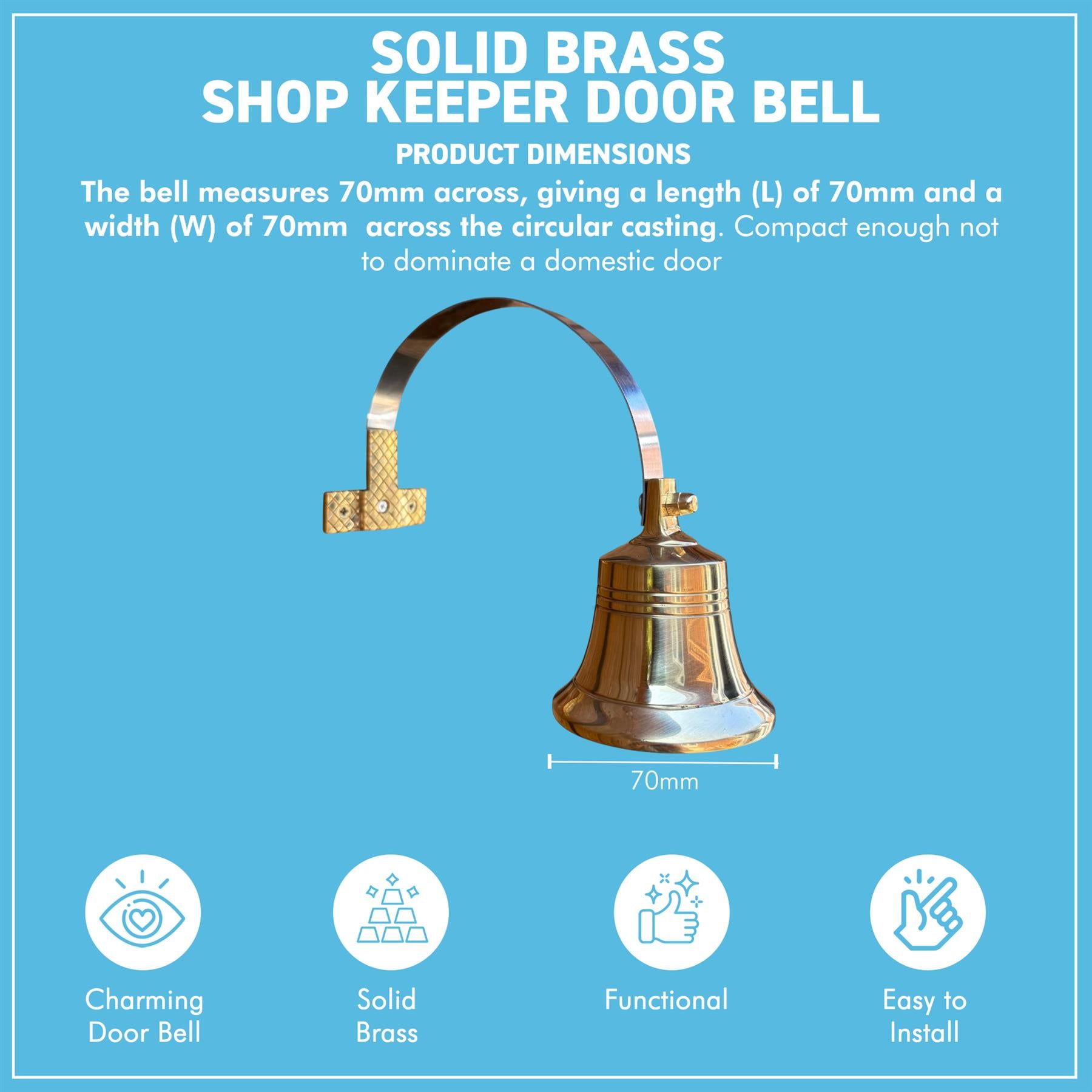 SOLID BRASS
SHOP KEEPER DOOR BELL

PRODUCT DIMENSIONS

The bell measures 70mm across, giving a length (L) of 70mm and a width (W) of 70mm across the circular casting. Compact enough not to dominate a domestic door

70mm

Charming Door Bell

Solid Brass

Functional

Easy to Install